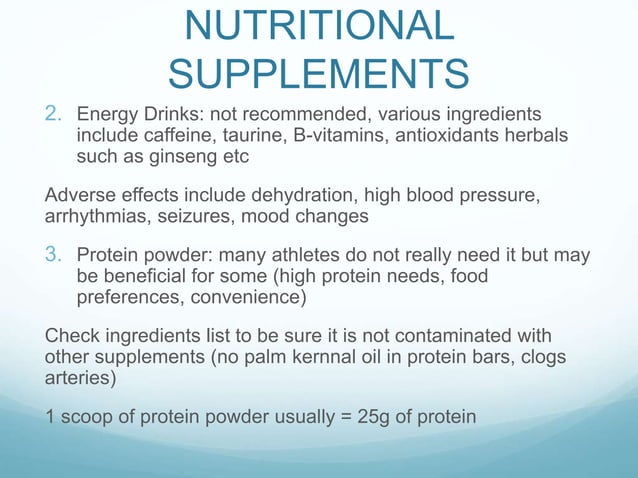 NUTRITIONAL SUPPLEMENTS

2. Energy Drinks: not recommended, various ingredients include caffeine, taurine, B-vitamins, antioxidants herbals such as ginseng etc

Adverse effects include dehydration, high blood pressure, arrhythmias, seizures, mood changes

3. Protein powder: many athletes do not really need it but may be beneficial for some (high protein needs, food preferences, convenience)

Check ingredients list to be sure it is not contaminated with other supplements (no palm kernnal oil in protein bars, clogs arteries)

1 scoop of protein powder usually = 25g of protein